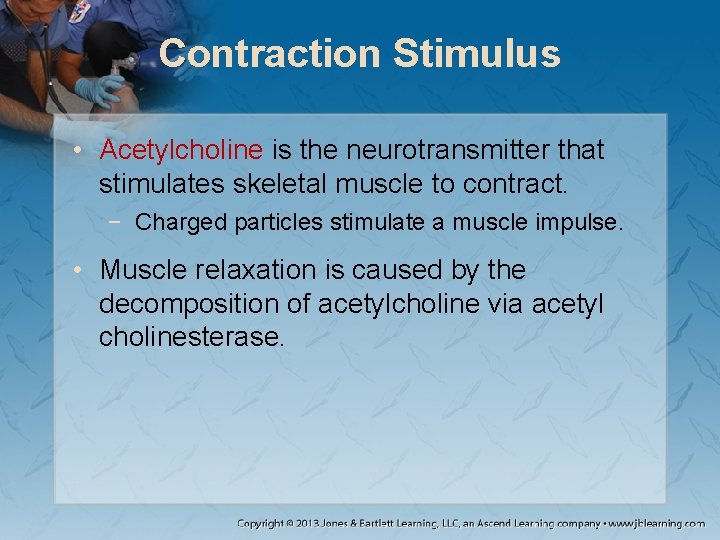 Contraction Stimulus

• Acetylcholine is the neurotransmitter that stimulates skeletal muscle to contract.
 − Charged particles stimulate a muscle impulse.

• Muscle relaxation is caused by the decomposition of acetylcholine via acetyl cholinesterase.

Copyright © 2013 Jones & Bartlett Learning, LLC, an Ascend Learning company • www.jblearning.com